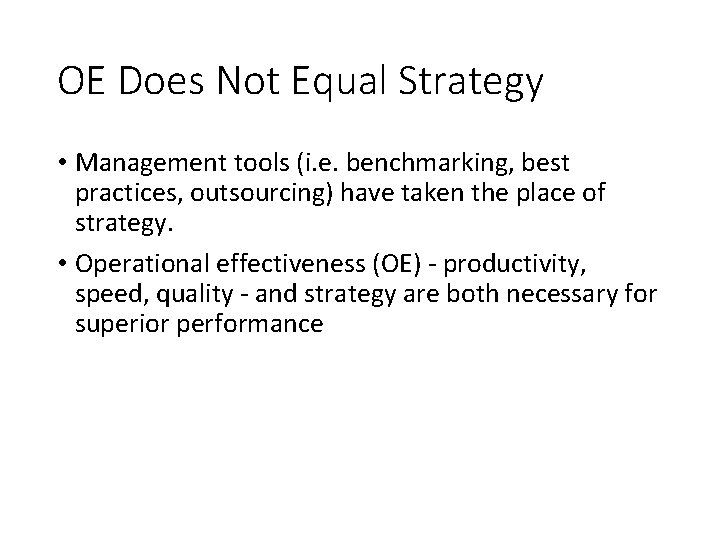 OE Does Not Equal Strategy

• Management tools (i.e. benchmarking, best practices, outsourcing) have taken the place of strategy.

• Operational effectiveness (OE) - productivity, speed, quality - and strategy are both necessary for superior performance